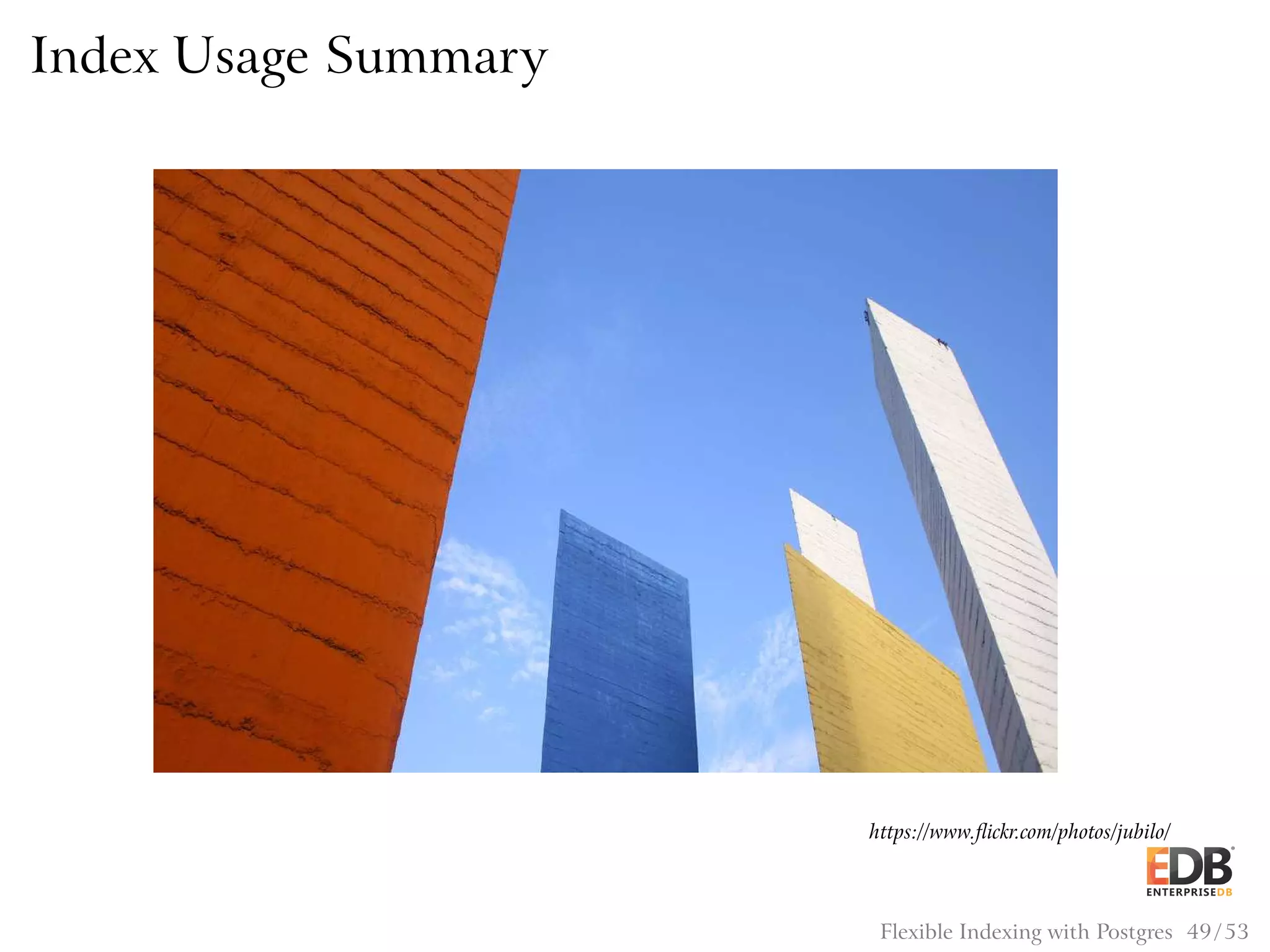 Index Usage Summary

https://www.flickr.com/photos/jubilo/

EDB
ENTERPRISEDB

Flexible Indexing with Postgres 49/53